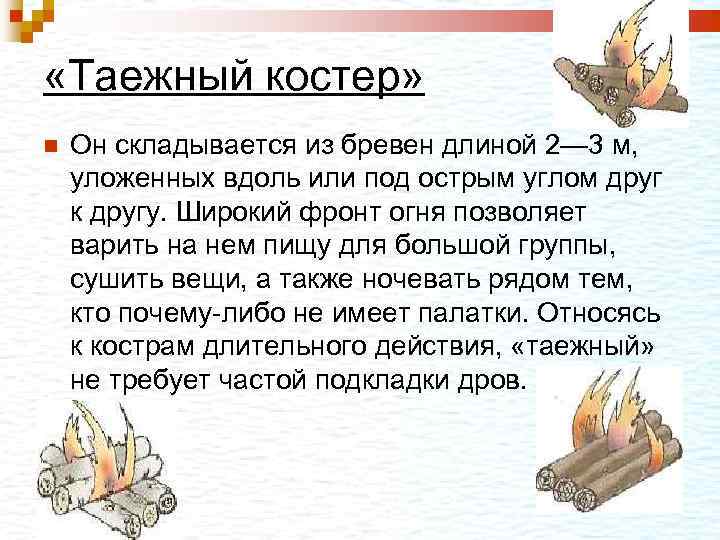 «Таежный костер»

Он складывается из бревен длиной 2—3 м, уложенных вдоль или под острым углом друг к другу. Широкий фронт огня позволяет варить на нем пищу для большой группы, сушить вещи, а также ночевать рядом тем, кто почему-либо не имеет палатки. Относясь к кострам длительного действия, «таежный» не требует частой подкладки дров.